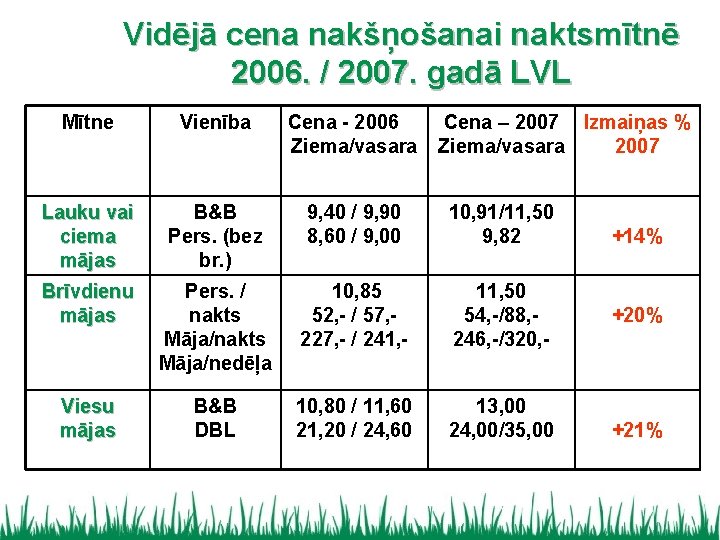 Vidējā cena nakšņošanai naktsmītnē 2006. / 2007. gadā LVL

| Mītne | Vienība | Cena - 2006 Ziema/vasara | Cena – 2007 Ziema/vasara | Izmaiņas % 2007 |
|---|---|---|---|---|
| Lauku vai ciema mājas | B&B Pers. (bez br.) | 9,40 / 9,90 8,60 / 9,00 | 10,91/11,50 9,82 | +14% |
| Brīvdienu mājas | Pers. / nakts Māja/nakts Māja/nedēļa | 10,85 52,- / 57,- 227,- / 241,- | 11,50 54,-/88,- 246,-/320,- | +20% |
| Viesu mājas | B&B DBL | 10,80 / 11,60 21,20 / 24,60 | 13,00 24,00/35,00 | +21% |